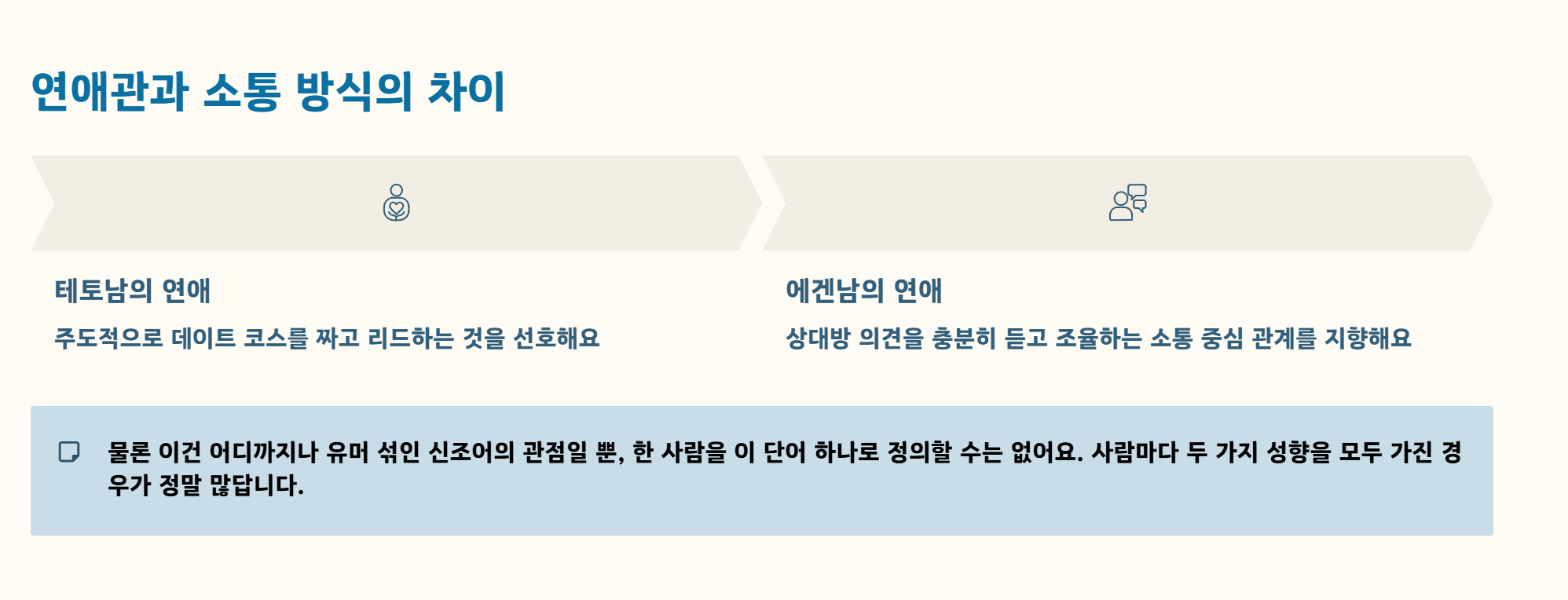 연애관과 소통 방식의 차이

테토남의 연애

주도적으로 데이트 코스를 짜고 리드하는 것을 선호해요

에겐남의 연애

상대방 의견을 충분히 듣고 조율하는 소통 중심 관계를 지향해요

물론 이건 어디까지나 유머 섞인 신조어의 관점일 뿐, 한 사람을 이 단어 하나로 정의할 수는 없어요. 사람마다 두 가지 성향을 모두 가진 경우가 정말 많답니다.